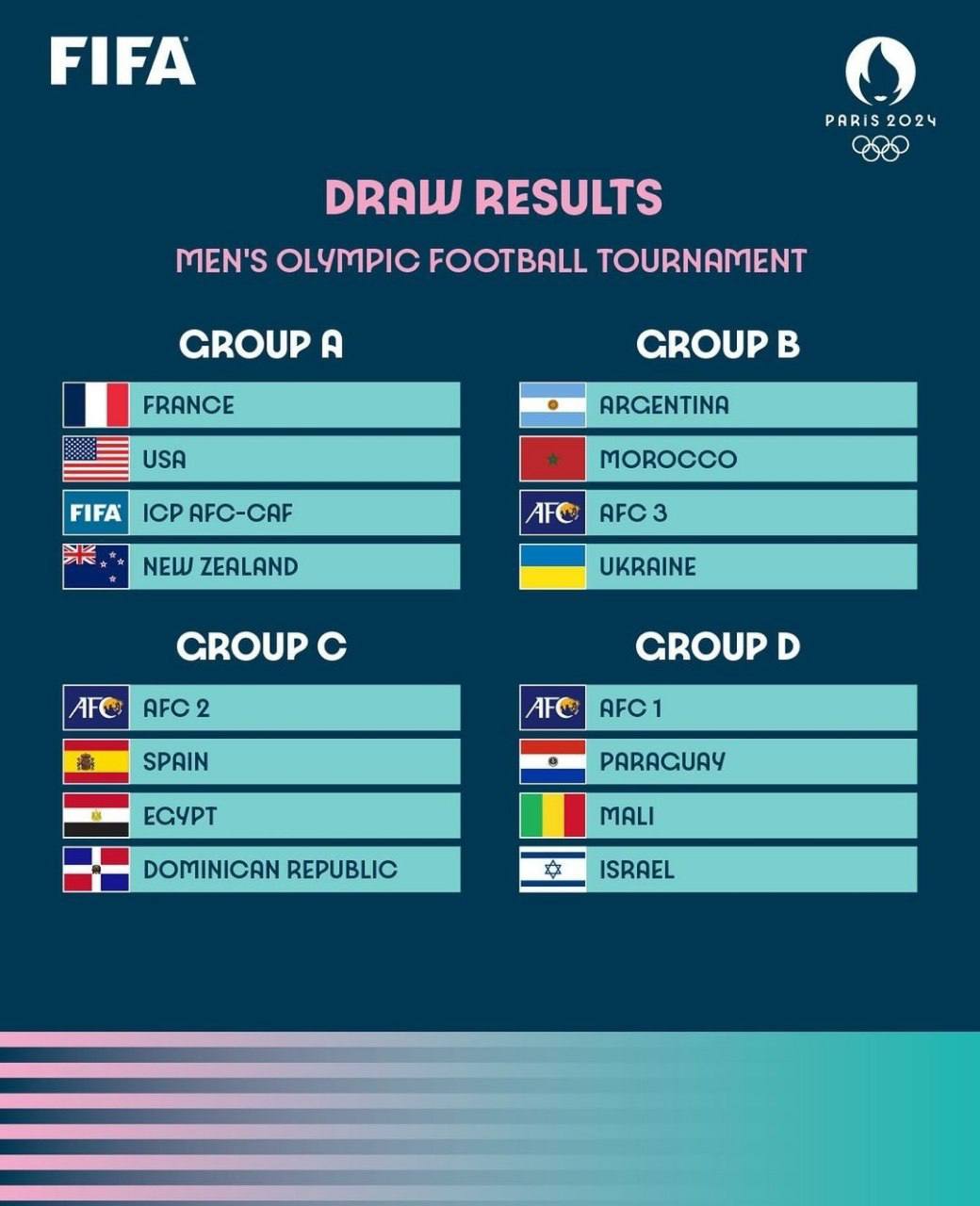 FIFA

PARIS 2024

DRAW RESULTS

MEN'S OLYMPIC FOOTBALL TOURNAMENT

GROUP A

FRANCE
USA
FIFA ICP AFC-CAF
NEW ZEALAND

GROUP B

ARGENTINA
MOROCCO
AFC AFC 3
UKRAINE

GROUP C

AFC AFC 2
SPAIN
EGYPT
DOMINICAN REPUBLIC

GROUP D

AFC AFC 1
PARAGUAY
MALI
ISRAEL